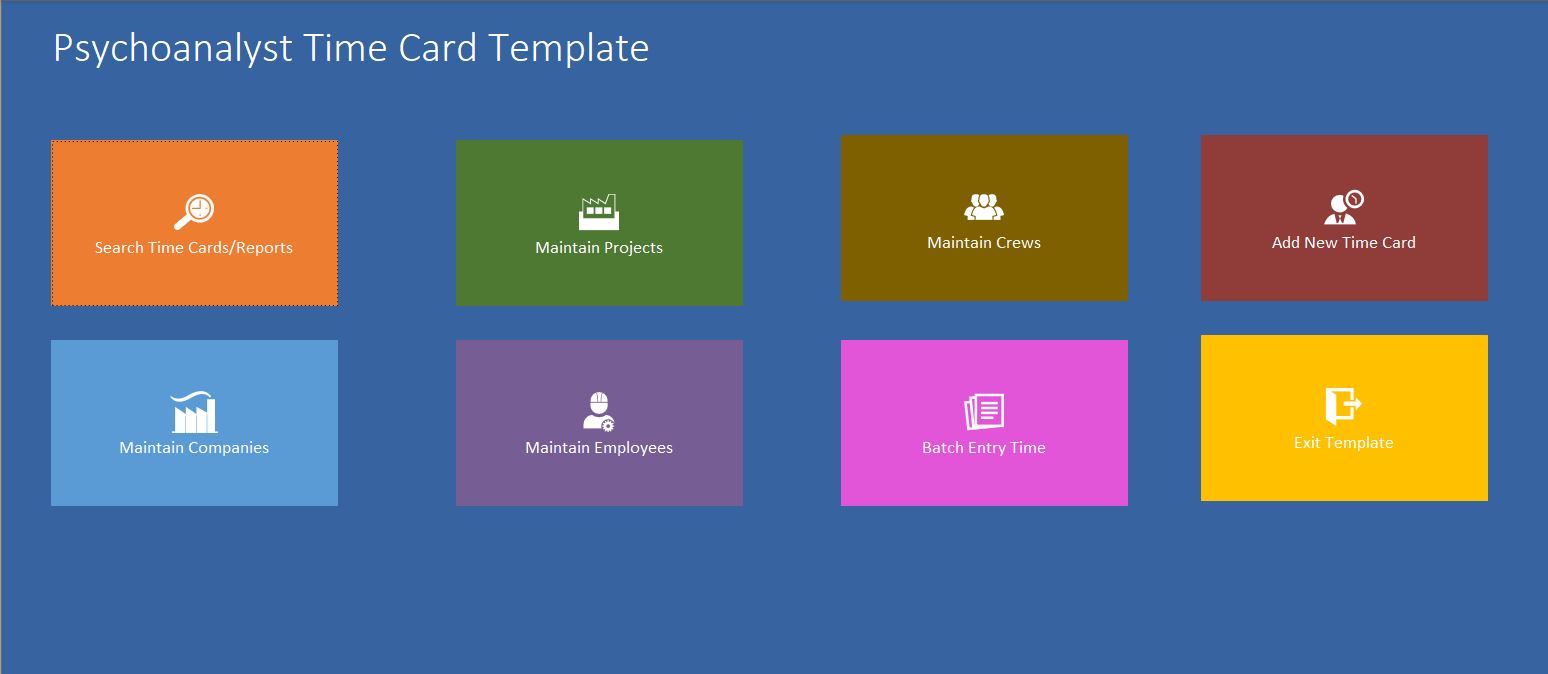 Psychoanalyst Time Card Template

Search Time Cards/Reports

Maintain Projects

Maintain Crews

Add New Time Card

Maintain Companies

Maintain Employees

Batch Entry Time

Exit Template